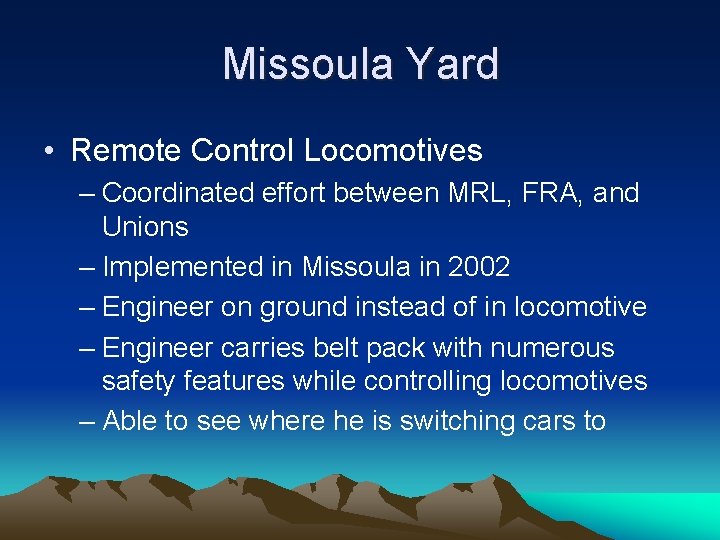 Missoula Yard

• Remote Control Locomotives

– Coordinated effort between MRL, FRA, and Unions

– Implemented in Missoula in 2002

– Engineer on ground instead of in locomotive

– Engineer carries belt pack with numerous safety features while controlling locomotives

– Able to see where he is switching cars to